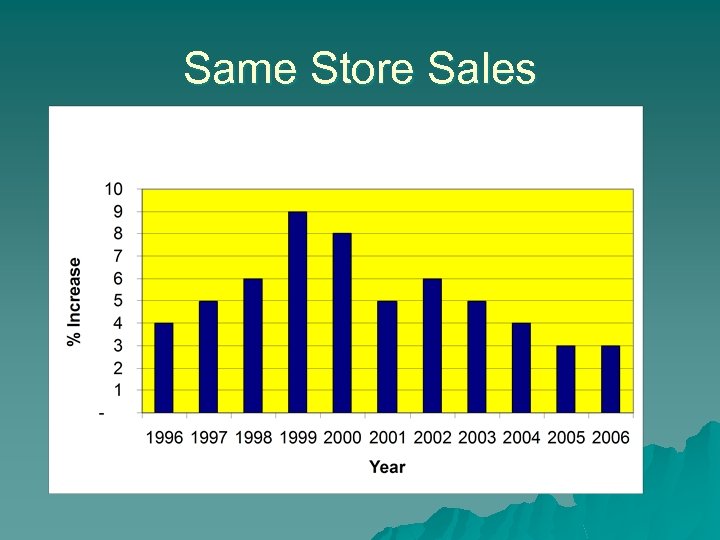 Same Store Sales

% Increase

10
9
8
7
6
5
4
3
2
1
-

1996 1997 1998 1999 2000 2001 2002 2003 2004 2005 2006

Year